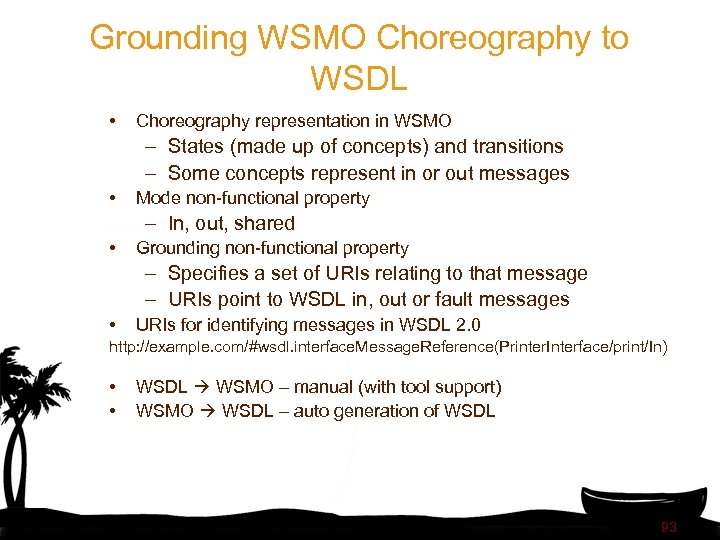 Grounding WSMO Choreography to WSDL

• Choreography representation in WSMO
– States (made up of concepts) and transitions
– Some concepts represent in or out messages
• Mode non-functional property
– In, out, shared
• Grounding non-functional property
– Specifies a set of URIs relating to that message
– URIs point to WSDL in, out or fault messages
• URIs for identifying messages in WSDL 2.0
http://example.com/#wsdl.interfaceMessageReference(PrinterInterface/print/In)

• WSDL → WSMO – manual (with tool support)
• WSMO → WSDL – auto generation of WSDL

93